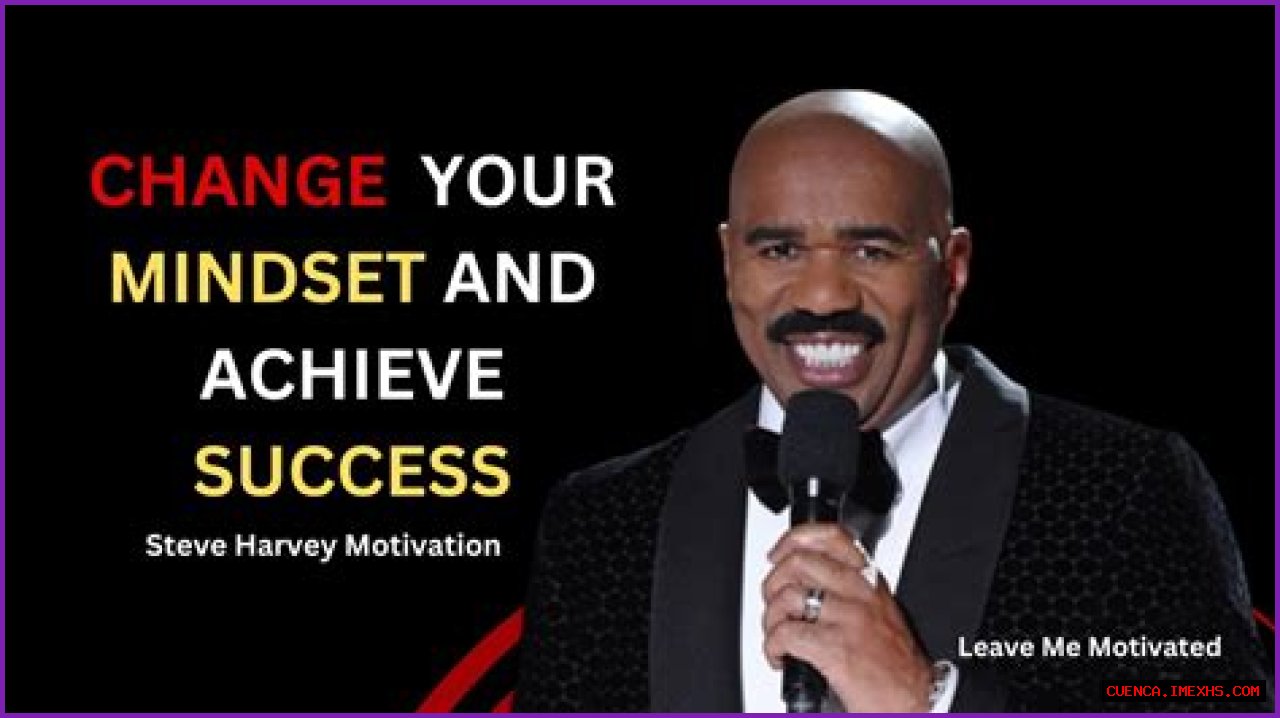 CHANGE YOUR MINDSET AND ACHIEVE SUCCESS

Steve Harvey Motivation

Leave Me Motivated

CUENCA.IMEXHS.COM